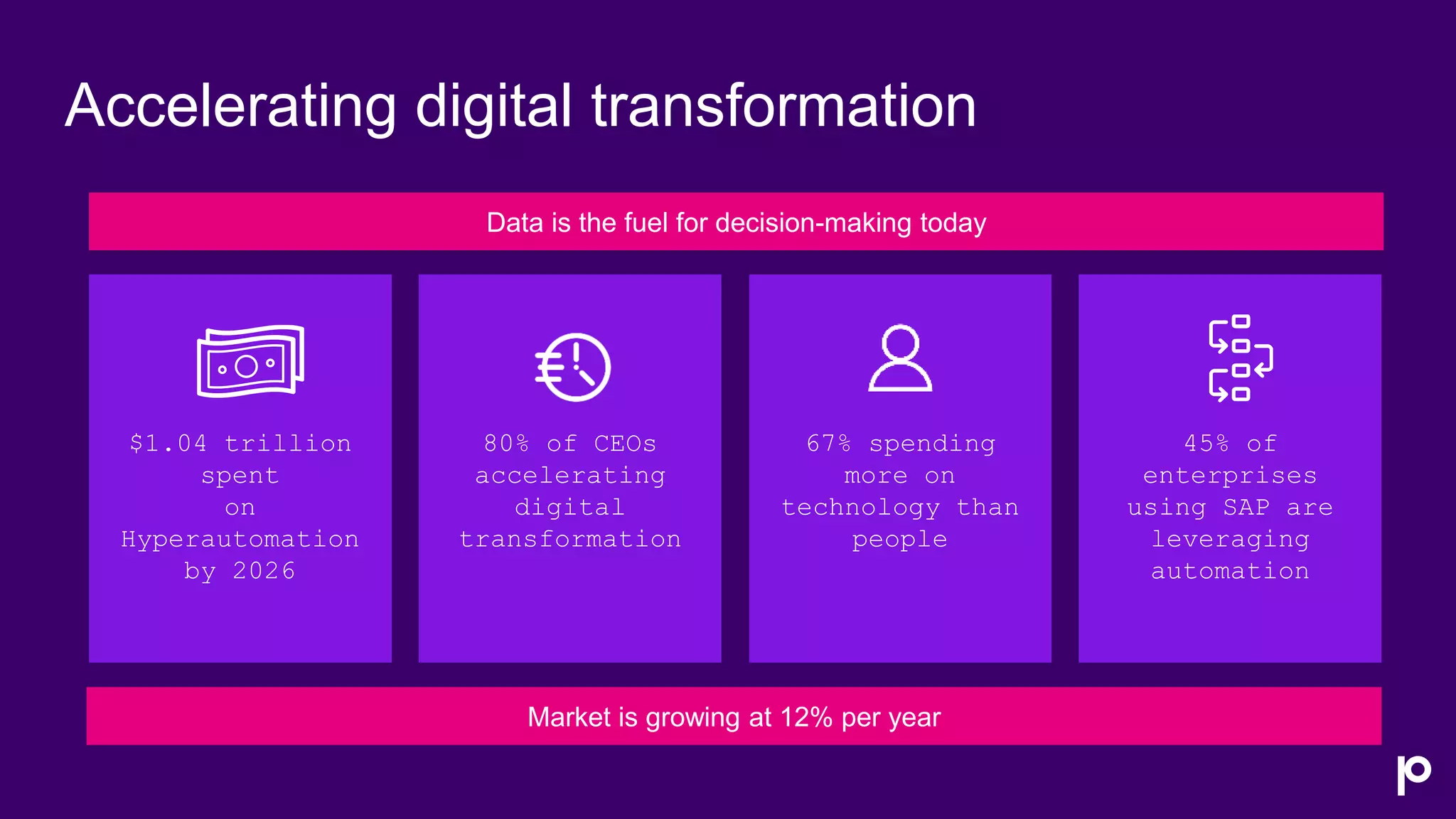 Accelerating digital transformation

Data is the fuel for decision-making today

$1.04 trillion spent on Hyperautomation by 2026

80% of CEOs accelerating digital transformation

67% spending more on technology than people

45% of enterprises using SAP are leveraging automation

Market is growing at 12% per year